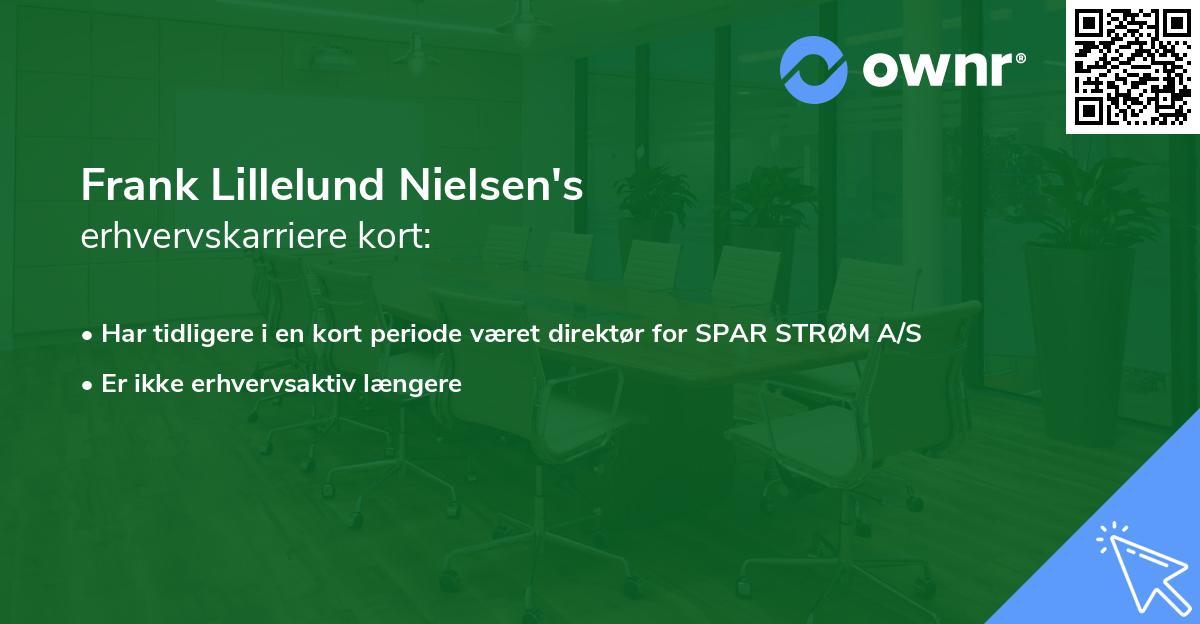 ownr®

Frank Lillelund Nielsen's
erhvervskarriere kort:

• Har tidligere i en kort periode været direktør for SPAR STRØM A/S

• Er ikke erhvervsaktiv længere